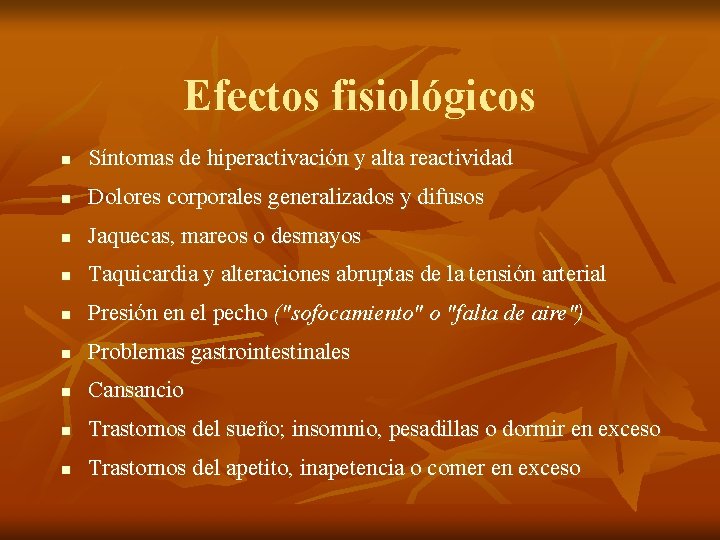 Efectos fisiológicos

- Síntomas de hiperactivación y alta reactividad
- Dolores corporales generalizados y difusos
- Jaquecas, mareos o desmayos
- Taquicardia y alteraciones abruptas de la tensión arterial
- Presión en el pecho ("sofocamiento" o "falta de aire")
- Problemas gastrointestinales
- Cansancio
- Trastornos del sueño; insomnio, pesadillas o dormir en exceso
- Trastornos del apetito, inapetencia o comer en exceso